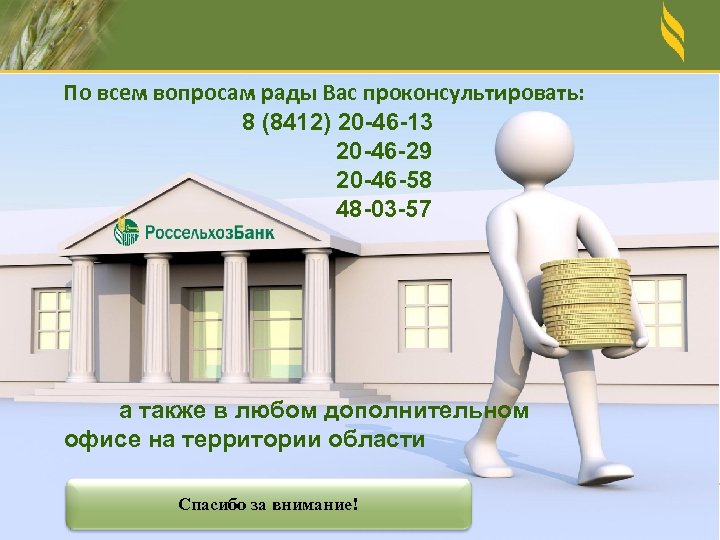 По всем вопросам рады Вас проконсультировать:
8 (8412) 20-46-13
20-46-29
20-46-58
48-03-57

РоссельхозБанк

а также в любом дополнительном офисе на территории области

Спасибо за внимание!